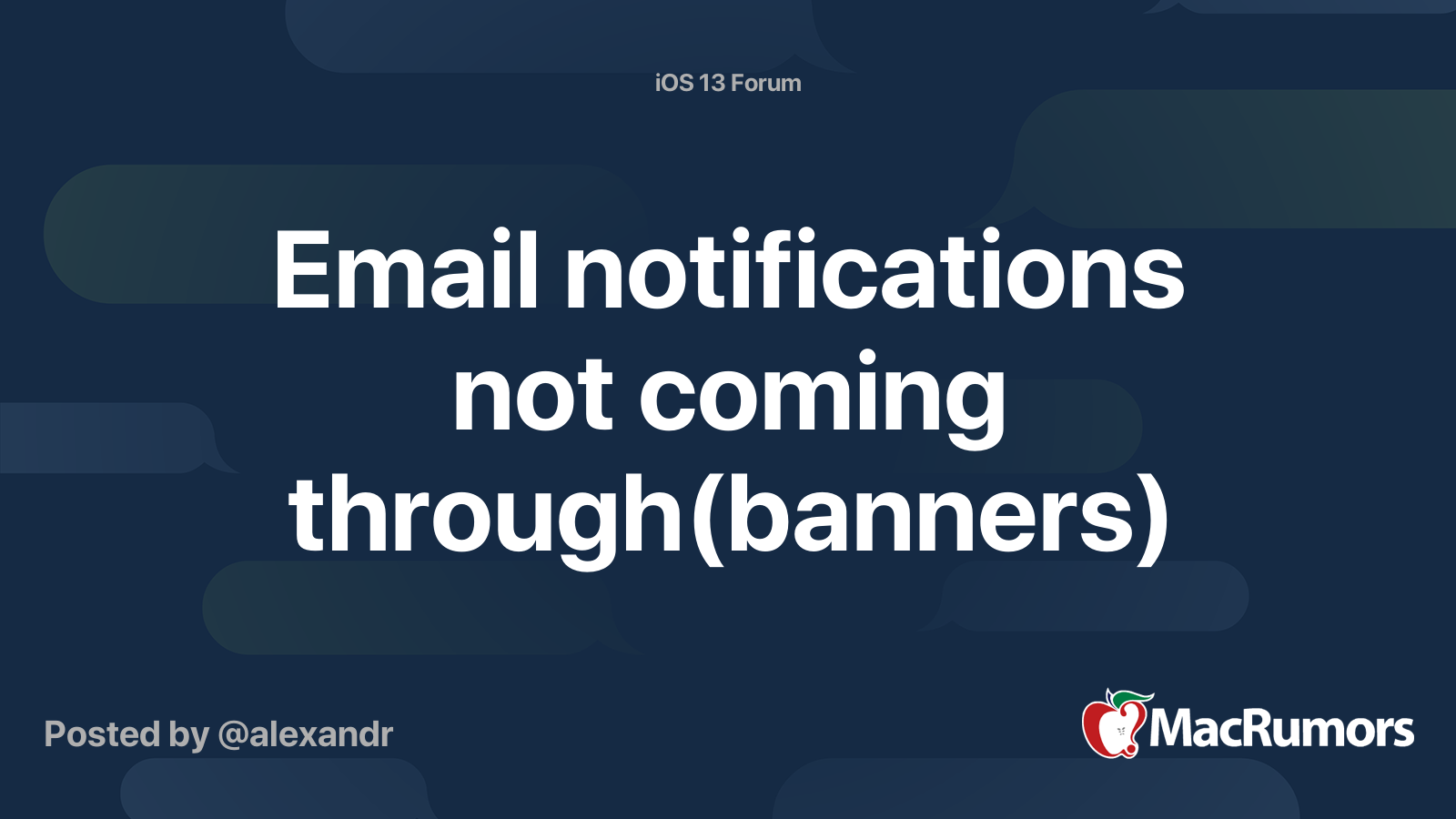 iOS 13 Forum

Email notifications not coming through(banners)

Posted by @alexandr

MacRumors